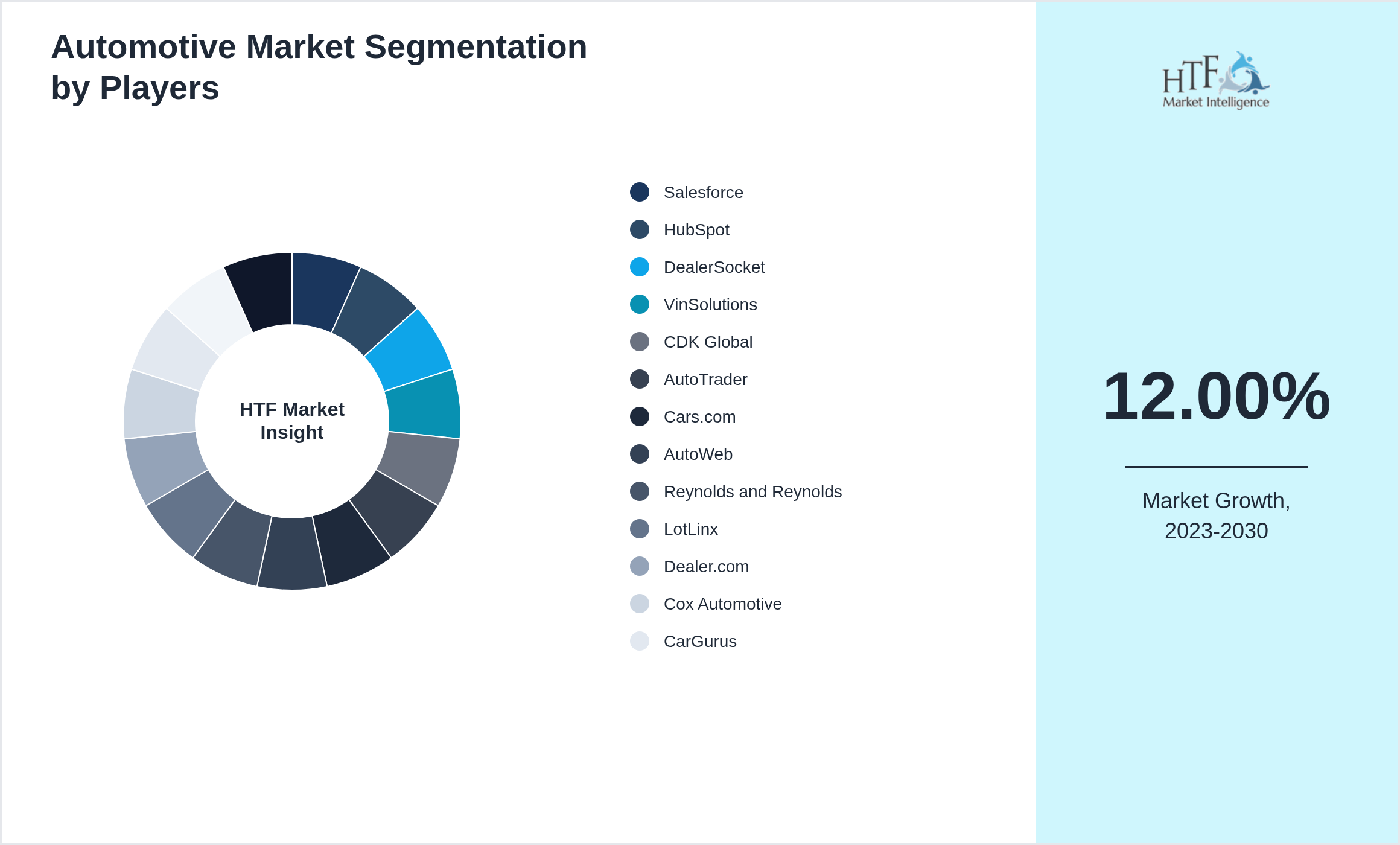 Automotive Market Segmentation by Players

HTF Market Insight

Salesforce
HubSpot
DealerSocket
VinSolutions
CDK Global
AutoTrader
Cars.com
AutoWeb
Reynolds and Reynolds
LotLinx
Dealer.com
Cox Automotive
CarGurus

HTF Market Intelligence

12.00%

Market Growth, 2023-2030